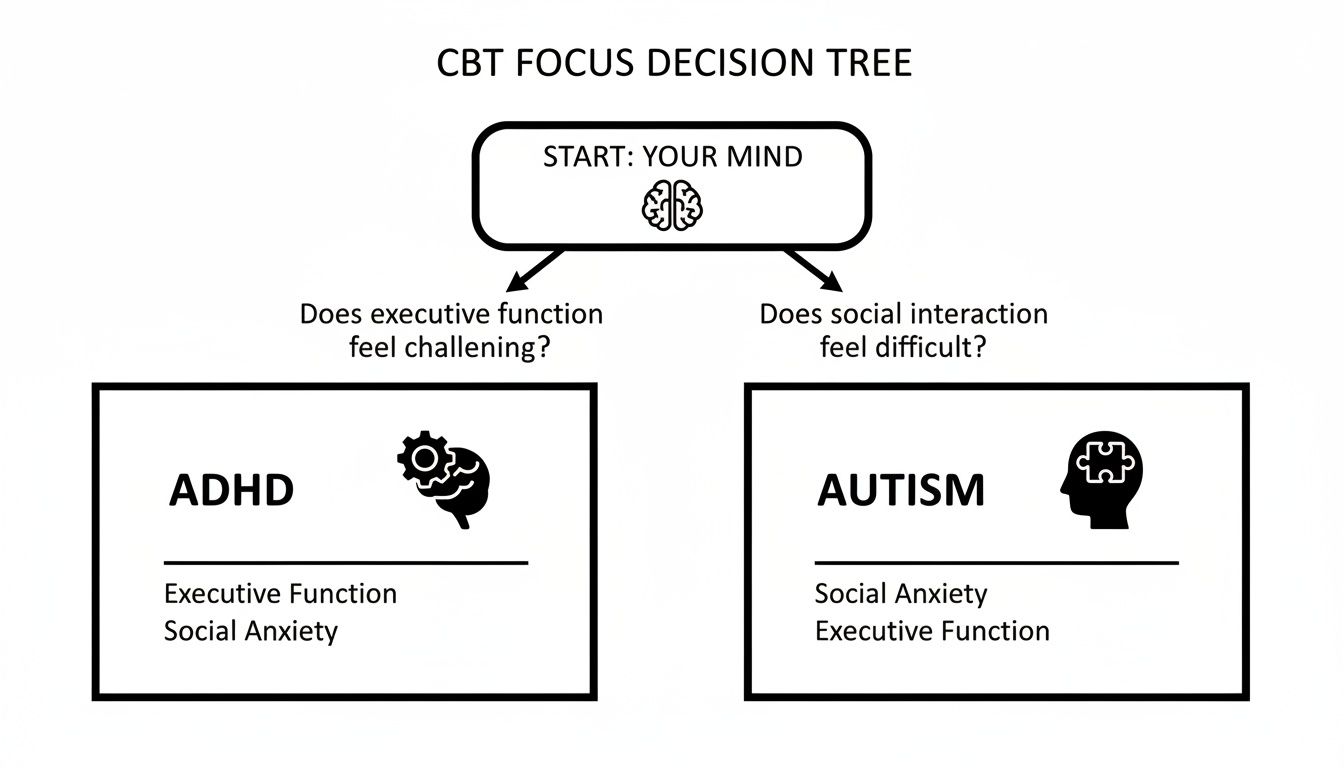 CBT FOCUS DECISION TREE

START: YOUR MIND

Does executive function feel challenging?

Does social interaction feel difficult?

ADHD

Executive Function
Social Anxiety

AUTISM

Social Anxiety
Executive Function